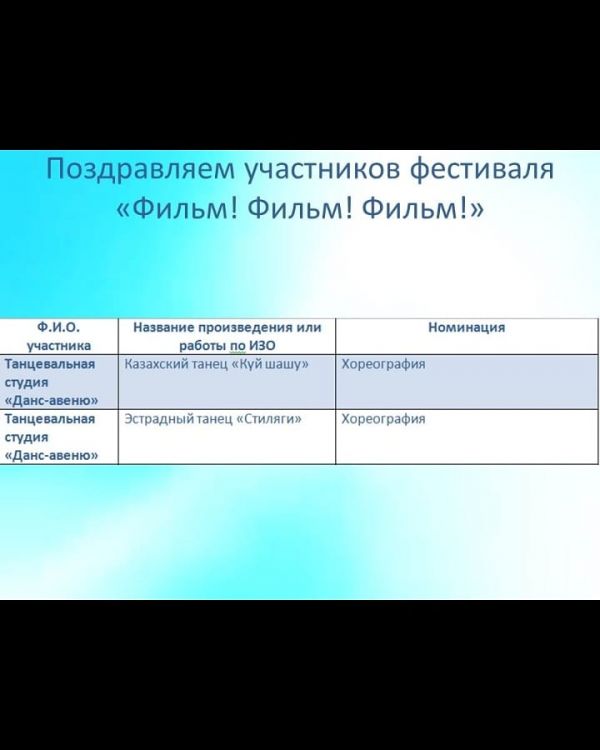 Поздравляем участников фестиваля «Фильм! Фильм! Фильм!»

| Ф.И.О. участника | Название произведения или работы по ИЗО | Номинация |
|---|---|---|
| Танцевальная студия «Данс-авеню» | Казахский танец «Куй шашу» | Хореография |
| Танцевальная студия «Данс-авеню» | Эстрадный танец «Стиляги» | Хореография |